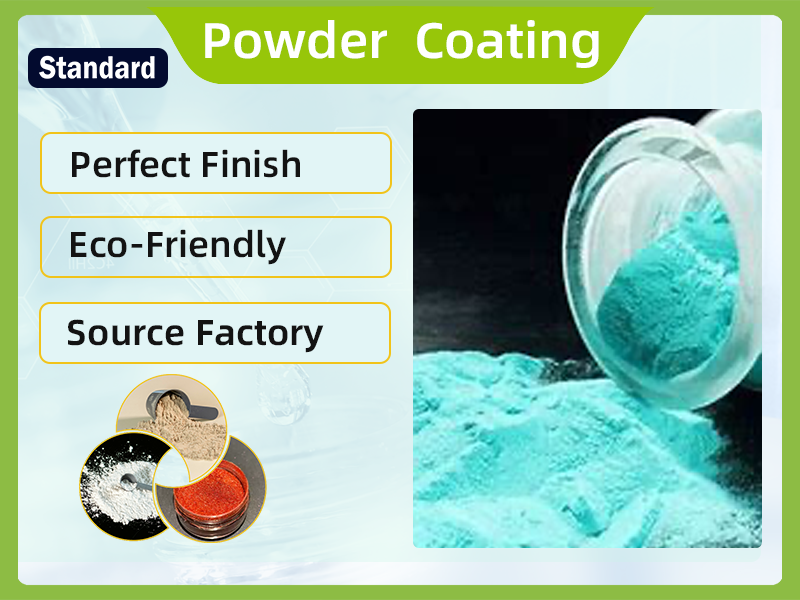 Powder Coating

Standard

Perfect Finish

Eco-Friendly

Source Factory